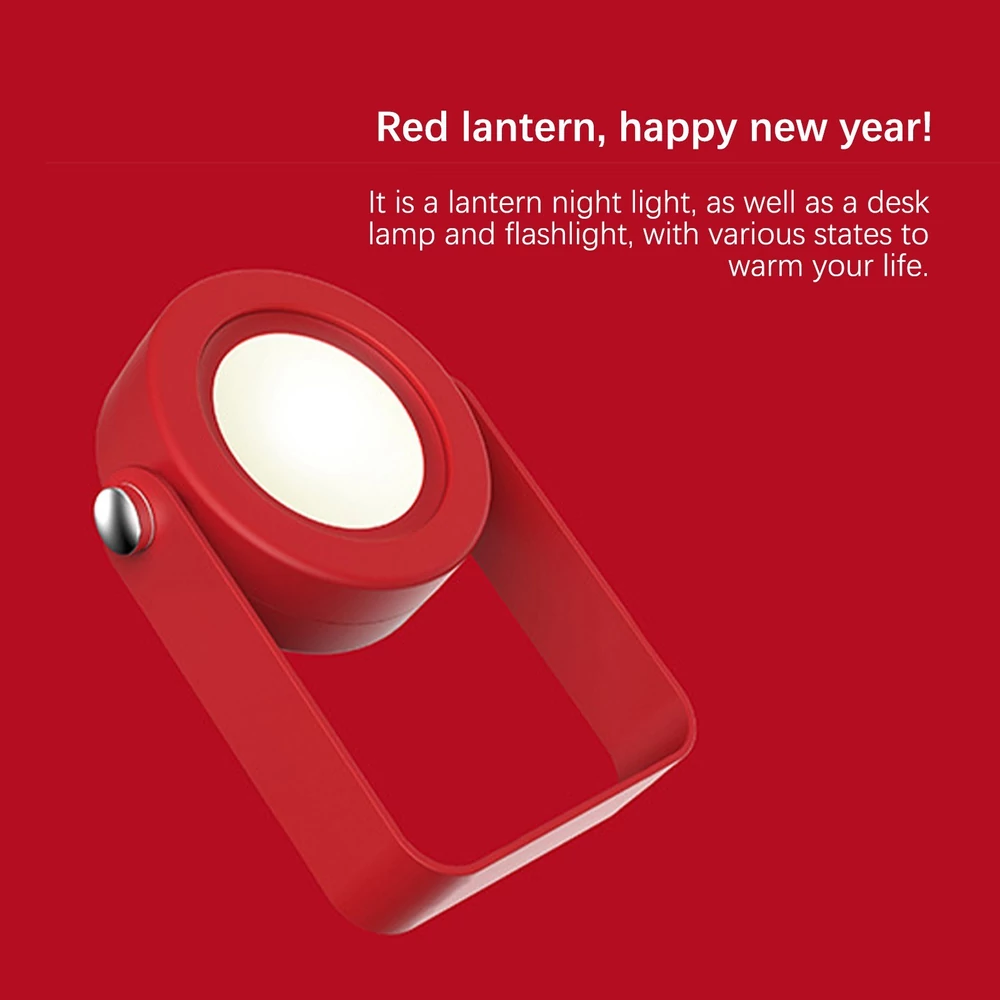 Red lantern, happy new year!

It is a lantern night light, as well as a desk lamp and flashlight, with various states to warm your life.